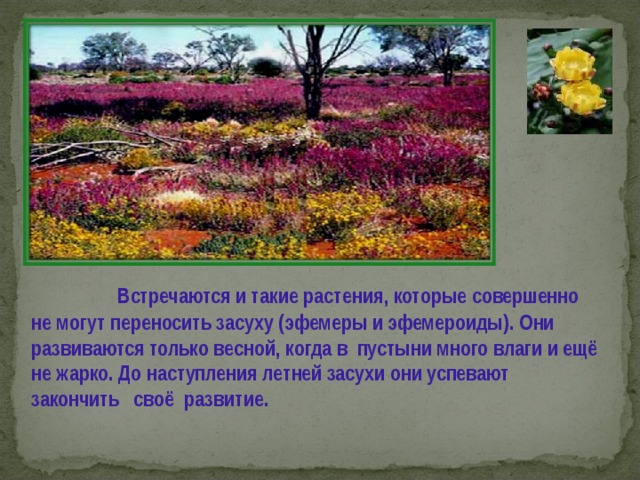 Встречаются и такие растения, которые совершенно не могут переносить засуху (эфемеры и эфемероиды). Они развиваются только весной, когда в пустыни много влаги и ещё не жарко. До наступления летней засухи они успевают закончить своё развитие.